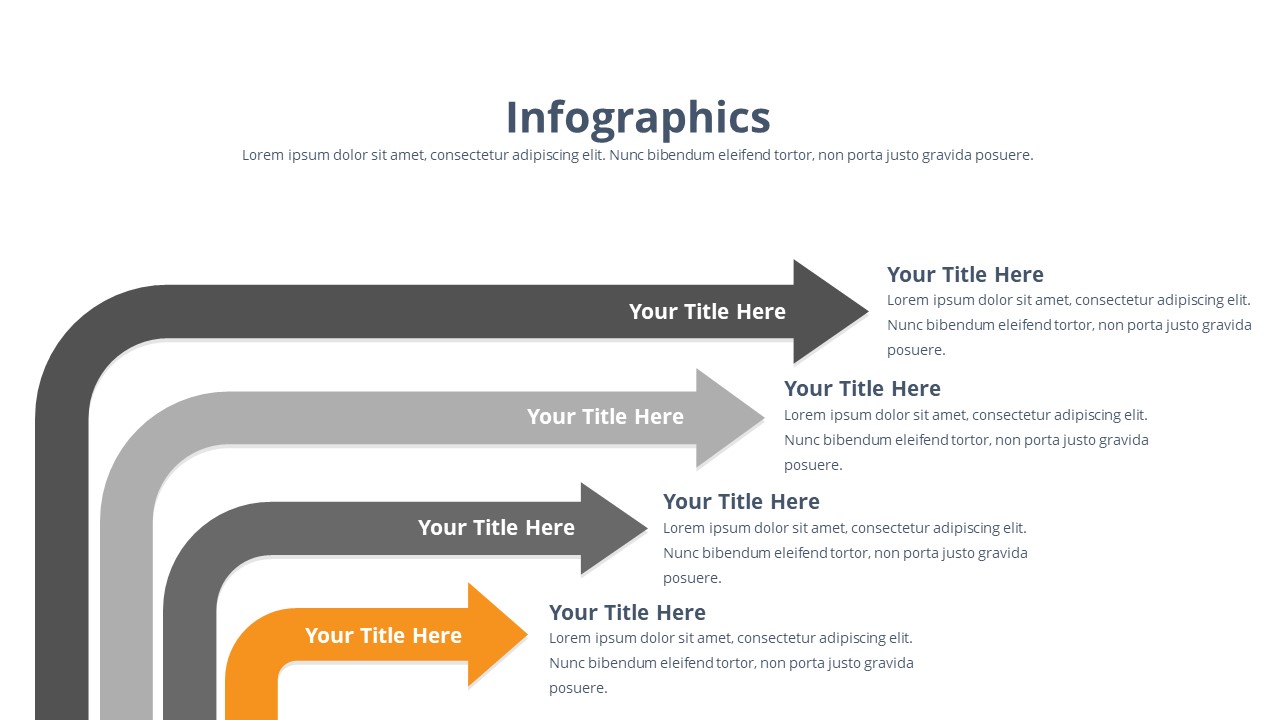 Infographics

Lorem ipsum dolor sit amet, consectetur adipiscing elit. Nunc bibendum eleifend tortor, non porta justo gravida posuere.

Your Title Here

Your Title Here

Lorem ipsum dolor sit amet, consectetur adipiscing elit. Nunc bibendum eleifend tortor, non porta justo gravida posuere.

Your Title Here

Your Title Here

Lorem ipsum dolor sit amet, consectetur adipiscing elit. Nunc bibendum eleifend tortor, non porta justo gravida posuere.

Your Title Here

Your Title Here

Lorem ipsum dolor sit amet, consectetur adipiscing elit. Nunc bibendum eleifend tortor, non porta justo gravida posuere.

Your Title Here

Your Title Here

Lorem ipsum dolor sit amet, consectetur adipiscing elit. Nunc bibendum eleifend tortor, non porta justo gravida posuere.